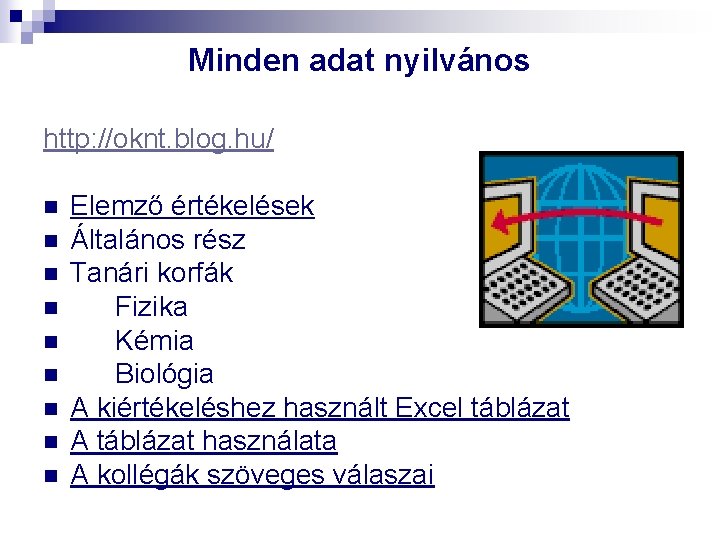 Minden adat nyilvános

http://oknt.blog.hu/

- Elemző értékelések
- Általános rész
- Tanári korfák
- Fizika
- Kémia
- Biológia
- A kiértékeléshez használt Excel táblázat
- A táblázat használata
- A kollégák szöveges válaszai